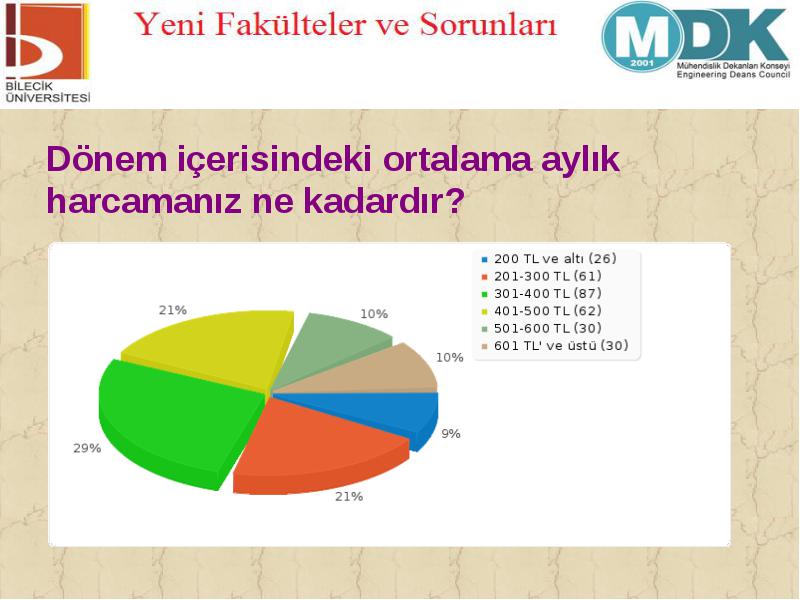 BİLECİK ÜNİVERSİTESİ

Yeni Fakülteler ve Sorunları

MDK 2001 Mühendislik Dekanları Konseyi Engineering Deans Council

Dönem içerisindeki ortalama aylık harcamanız ne kadardır?

200 TL ve altı (26)
201-300 TL (61)
301-400 TL (87)
401-500 TL (62)
501-600 TL (30)
601 TL' ve üstü (30)

21%
10%
10%
9%
21%
29%